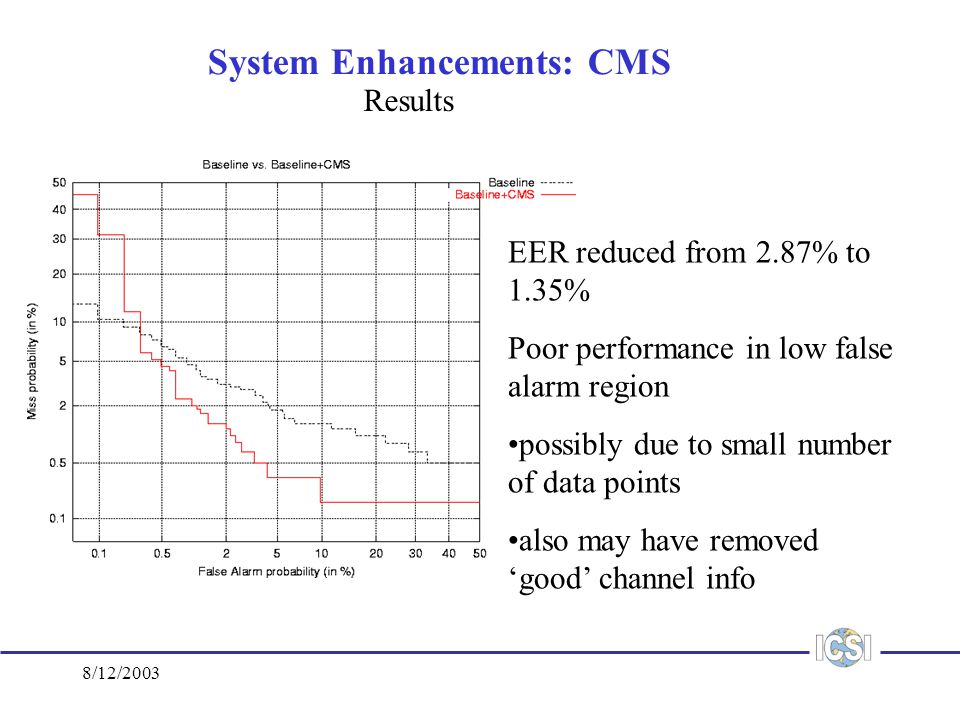 System Enhancements: CMS
Results

Baseline vs. Baseline+CMS

Baseline
Baseline+CMS

Miss probability (in %)

50
40
30
20
10
5
2
0.5
0.1

0.1 0.5 2 5 10 20 30 40 50

False Alarm probability (in %)

EER reduced from 2.87% to 1.35%

Poor performance in low false alarm region

•possibly due to small number of data points

•also may have removed ‘good’ channel info

ICSI

8/12/2003